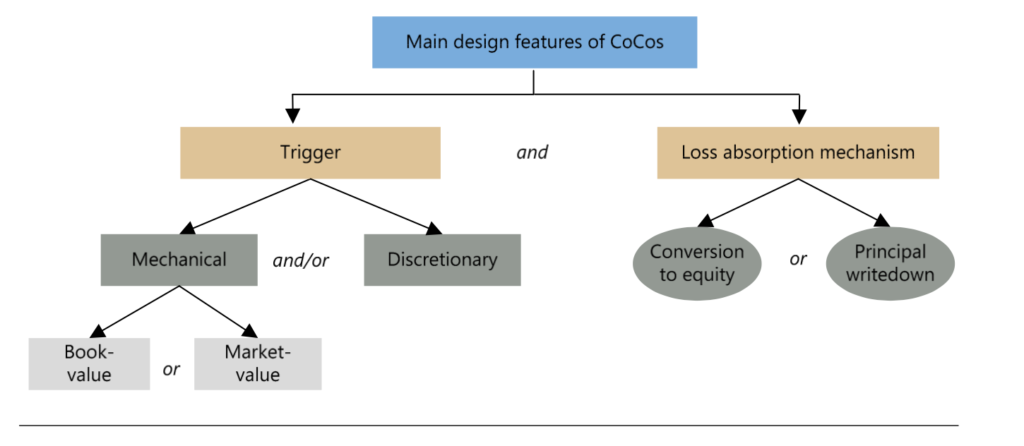 Main design features of CoCos

Trigger

and

Loss absorption mechanism

Mechanical

and/or

Discretionary

Conversion to equity

or

Principal writedown

Book-value

or

Market-value